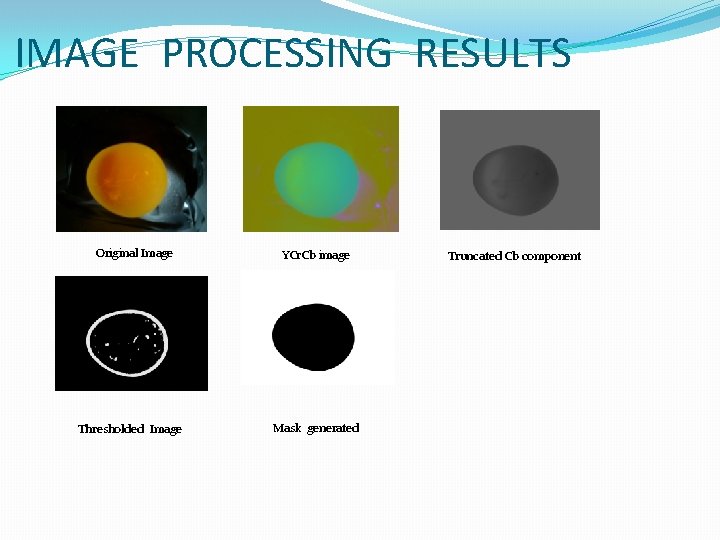 IMAGE PROCESSING RESULTS

Original Image

YCrCb image

Truncated Cb component

Thresholded Image

Mask generated